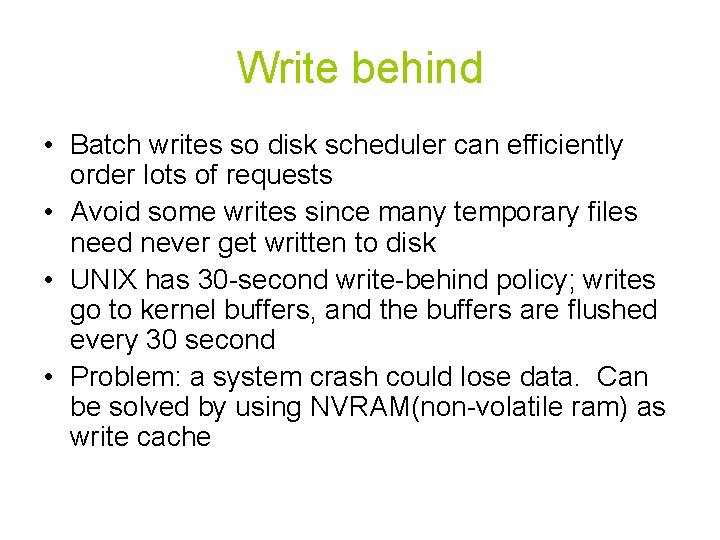 Write behind

• Batch writes so disk scheduler can efficiently order lots of requests
• Avoid some writes since many temporary files need never get written to disk
• UNIX has 30-second write-behind policy; writes go to kernel buffers, and the buffers are flushed every 30 second
• Problem: a system crash could lose data. Can be solved by using NVRAM(non-volatile ram) as write cache